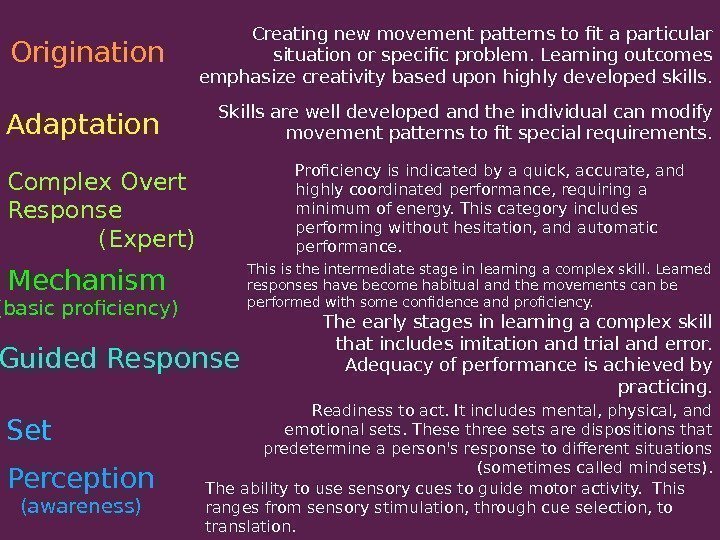 Origination

Creating new movement patterns to fit a particular situation or specific problem. Learning outcomes emphasize creativity based upon highly developed skills.

Adaptation

Skills are well developed and the individual can modify movement patterns to fit special requirements.

Complex Overt Response (Expert)

Proficiency is indicated by a quick, accurate, and highly coordinated performance, requiring a minimum of energy. This category includes performing without hesitation, and automatic performance.

Mechanism (basic proficiency)

This is the intermediate stage in learning a complex skill. Learned responses have become habitual and the movements can be performed with some confidence and proficiency.

Guided Response

The early stages in learning a complex skill that includes imitation and trial and error. Adequacy of performance is achieved by practicing.

Set

Readiness to act. It includes mental, physical, and emotional sets. These three sets are dispositions that predetermine a person's response to different situations (sometimes called mindsets).

Perception (awareness)

The ability to use sensory cues to guide motor activity. This ranges from sensory stimulation, through cue selection, to translation.